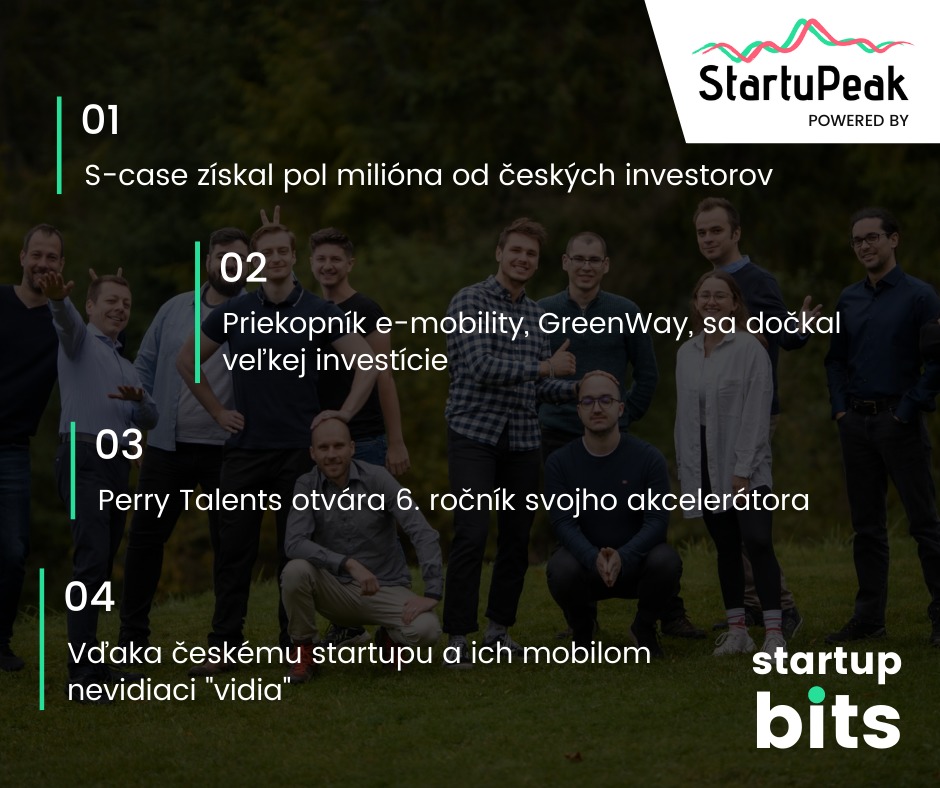 StartuPeak
POWERED BY

01
S-case získal pol milióna od českých investorov

02
Priekopník e-mobility, GreenWay, sa dočkal veľkej investície

03
Perry Talents otvára 6. ročník svojho akcelerátora

04
Vďaka českému startupu a ich mobilom nevidiaci "vidia"

startup
bits